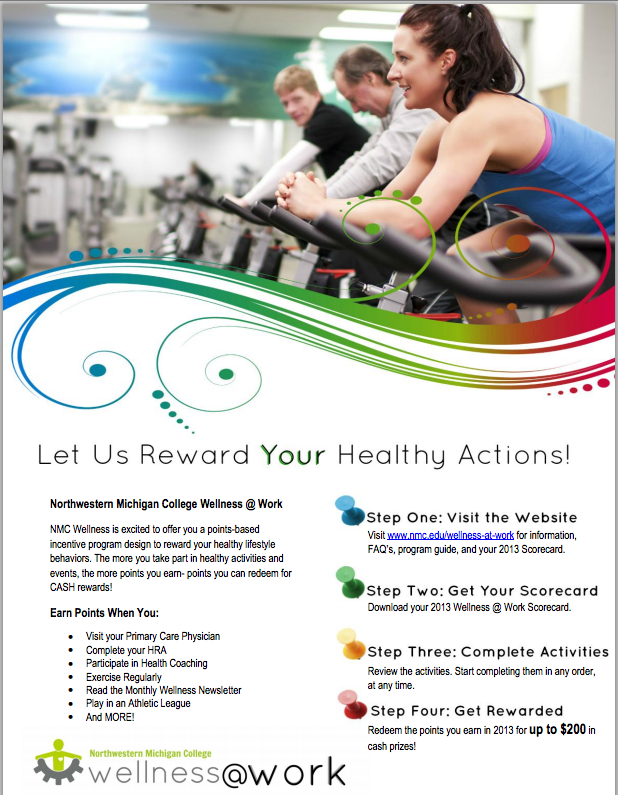 Let Us Reward Your Healthy Actions!

Northwestern Michigan College Wellness @ Work

NMC Wellness is excited to offer you a points-based incentive program design to reward your healthy lifestyle behaviors. The more you take part in healthy activities and events, the more points you earn- points you can redeem for CASH rewards!

Earn Points When You:

- Visit your Primary Care Physician
- Complete your HRA
- Participate in Health Coaching
- Exercise Regularly
- Read the Monthly Wellness Newsletter
- Play in an Athletic League
- And MORE!

Northwestern Michigan College
wellness@work

Step One: Visit the Website
Visit www.nmc.edu/wellness-at-work for information, FAQ's, program guide, and your 2013 Scorecard.

Step Two: Get Your Scorecard
Download your 2013 Wellness @ Work Scorecard.

Step Three: Complete Activities
Review the activities. Start completing them in any order, at any time.

Step Four: Get Rewarded
Redeem the points you earn in 2013 for up to $200 in cash prizes!